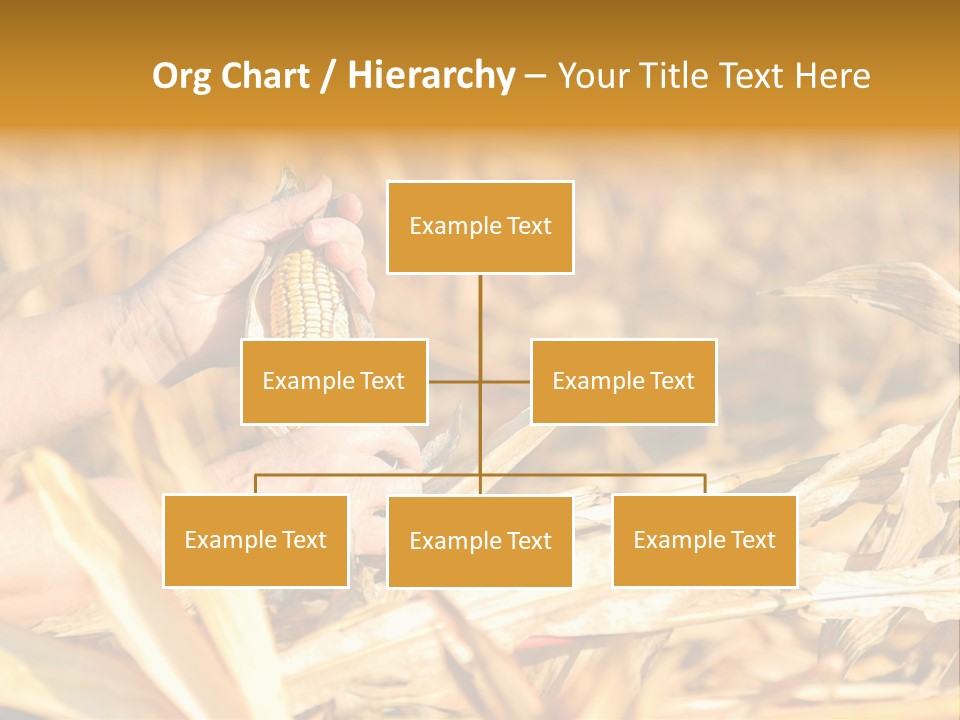 Org Chart / Hierarchy – Your Title Text Here

Example Text

Example Text

Example Text

Example Text

Example Text

Example Text